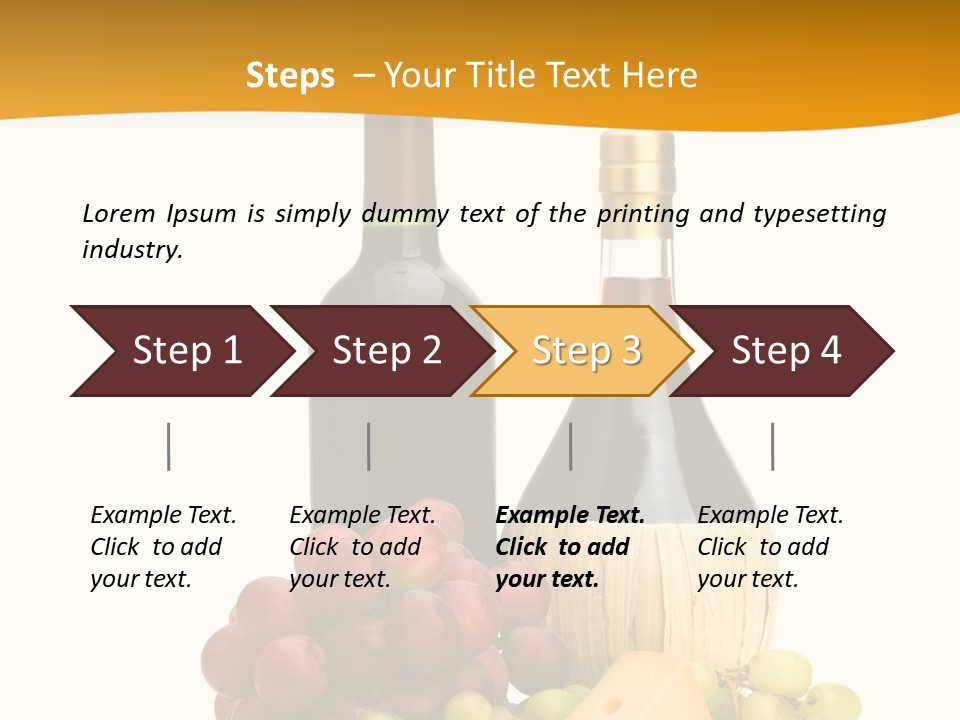 Steps – Your Title Text Here

Lorem Ipsum is simply dummy text of the printing and typesetting industry.

Step 1

Step 2

Step 3

Step 4

Example Text. Click to add your text.

Example Text. Click to add your text.

Example Text. Click to add your text.

Example Text. Click to add your text.